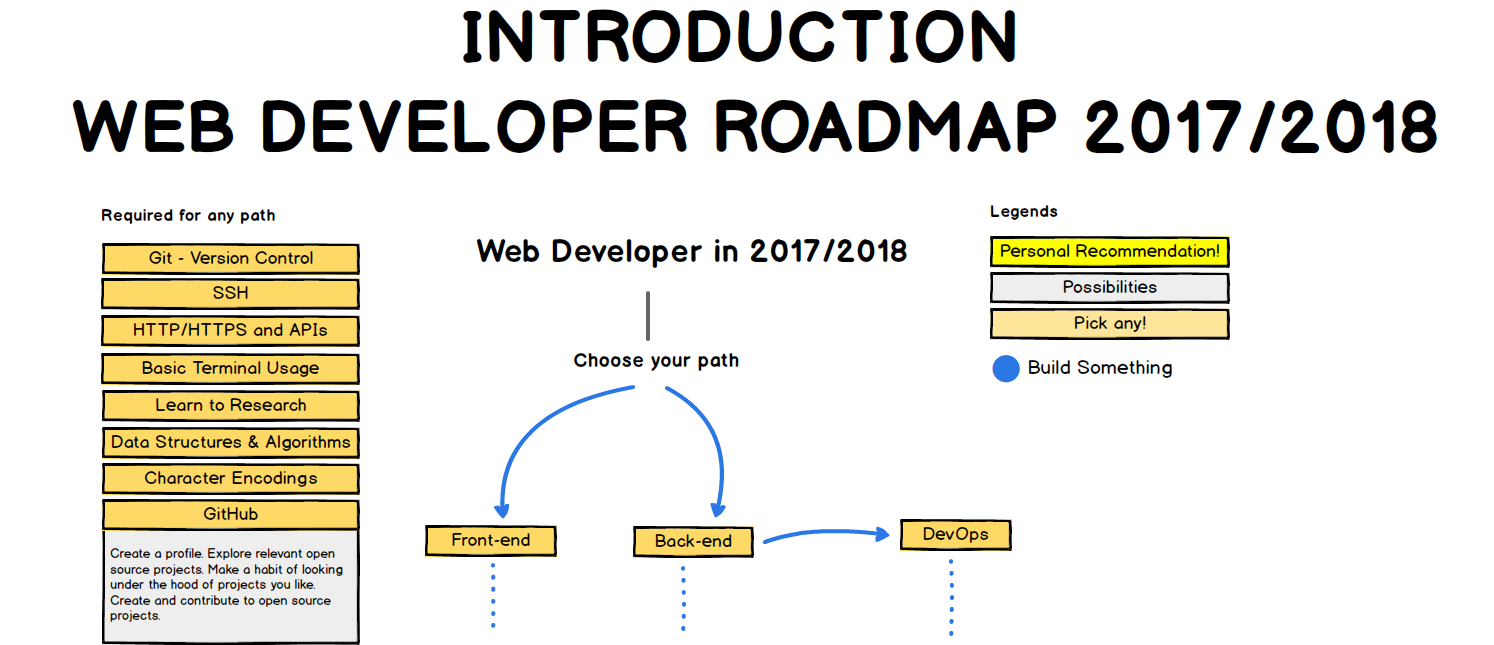 INTRODUCTION
WEB DEVELOPER ROADMAP 2017/2018

Required for any path

Git - Version Control

SSH

HTTP/HTTPS and APIs

Basic Terminal Usage

Learn to Research

Data Structures & Algorithms

Character Encodings

GitHub

Create a profile. Explore relevant open source projects. Make a habit of looking under the hood of projects you like. Create and contribute to open source projects.

Web Developer in 2017/2018

Choose your path

Front-end

Back-end

DevOps

Legends

Personal Recommendation!

Possibilities

Pick any!

Build Something